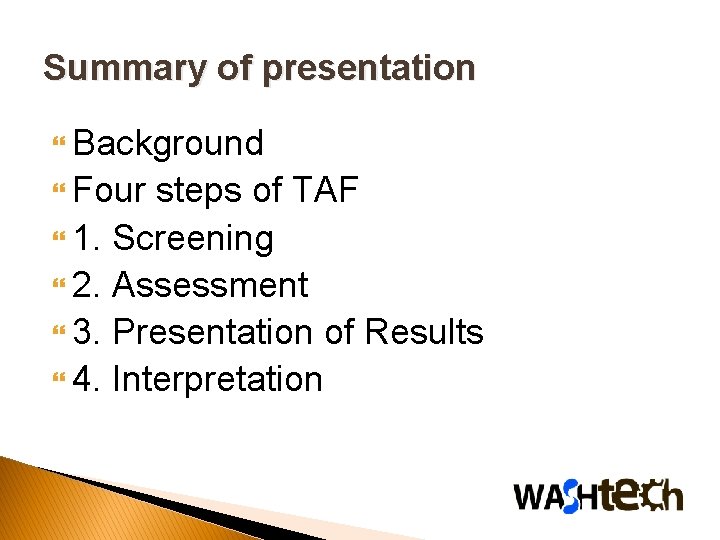 Summary of presentation

Background
Four steps of TAF
1. Screening
2. Assessment
3. Presentation of Results
4. Interpretation

WASHtech